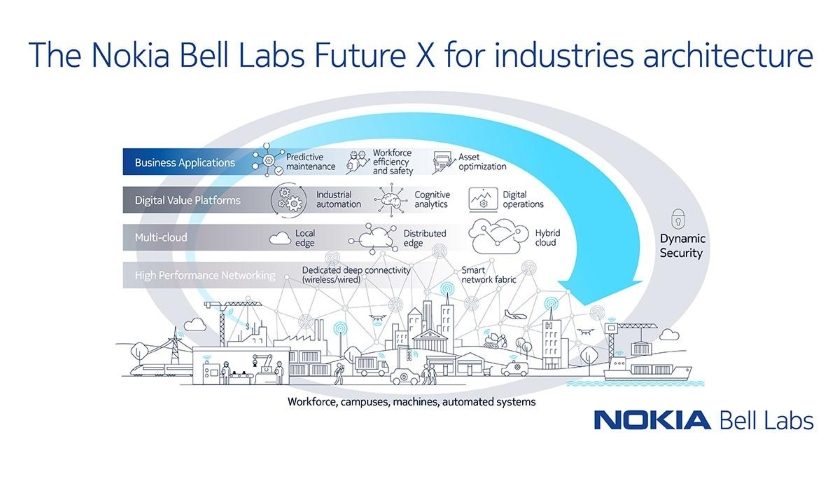 The Nokia Bell Labs Future X for industries architecture

Business Applications
Predictive maintenance
Workforce efficiency and safety
Asset optimization

Digital Value Platforms
Industrial automation
Cognitive analytics
Digital operations

Multi-cloud
Local edge
Distributed edge
Hybrid cloud

High Performance Networking
Dedicated deep connectivity (wireless/wired)
Smart network fabric

Dynamic Security

Workforce, campuses, machines, automated systems

NOKIA Bell Labs